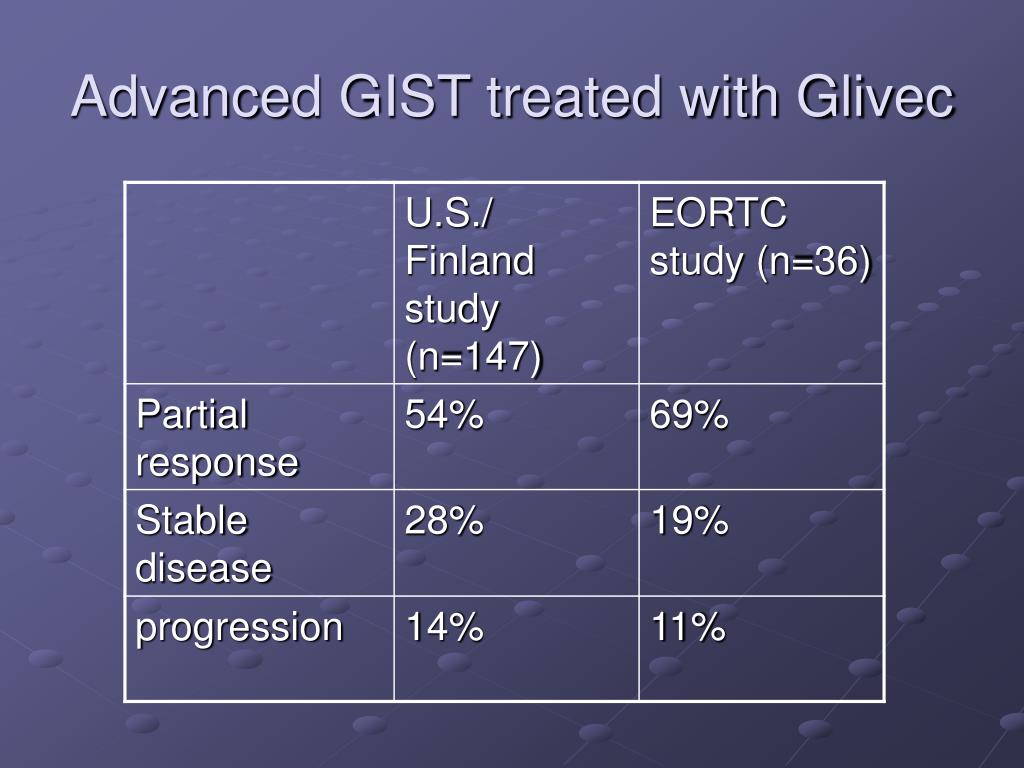 Advanced GIST treated with Glivec

|  | U.S./ Finland study (n=147) | EORTC study (n=36) |
|---|---|---|
| Partial response | 54% | 69% |
| Stable disease | 28% | 19% |
| progression | 14% | 11% |